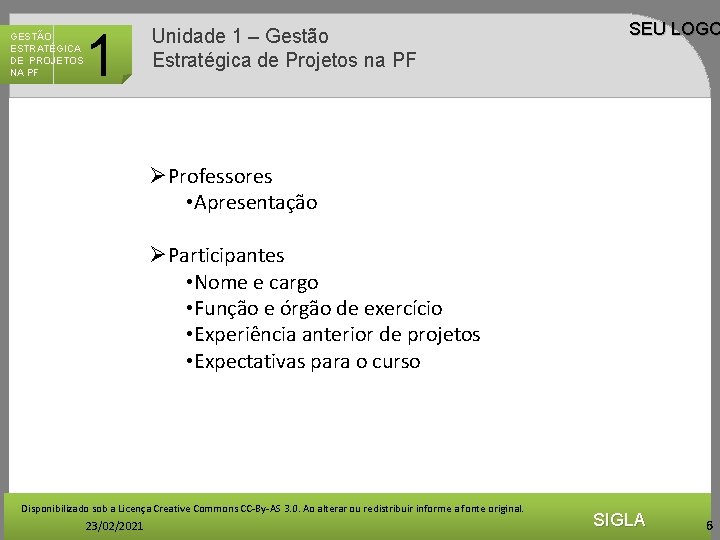 GESTÃO ESTRATÉGICA DE PROJETOS NA PF

1

Unidade 1 – Gestão Estratégica de Projetos na PF

SEU LOGO

➢Professores
•Apresentação

➢Participantes
•Nome e cargo
•Função e órgão de exercício
•Experiência anterior de projetos
•Expectativas para o curso

Disponibilizado sob a Licença Creative Commons CC-By-AS 3.0. Ao alterar ou redistribuir informe a fonte original.

23/02/2021

SIGLA

6